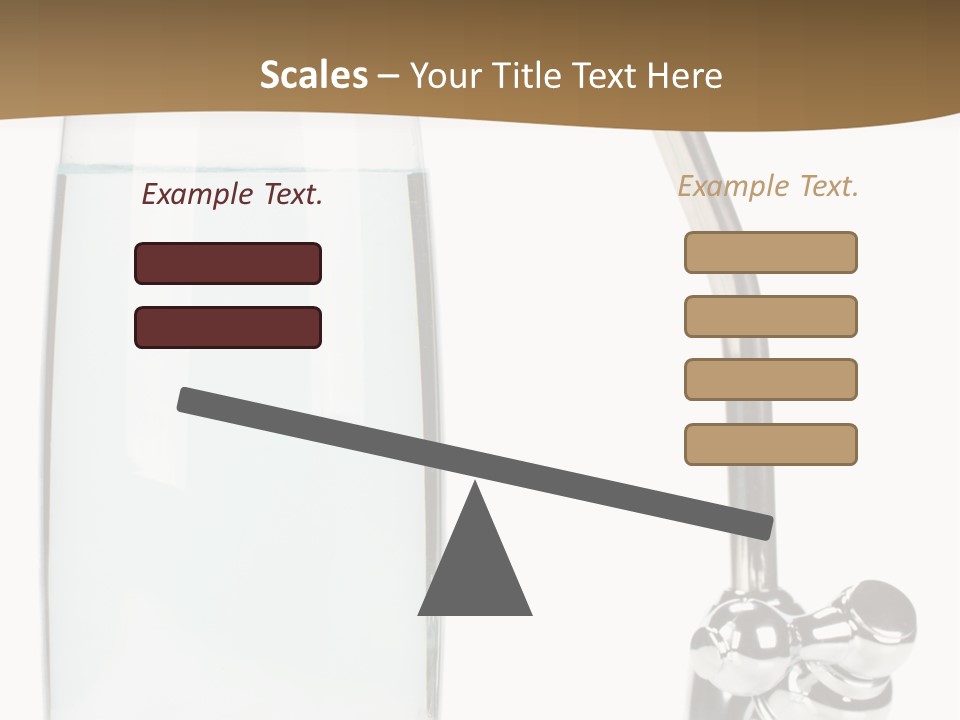 Scales – Your Title Text Here

Example Text.

Example Text.